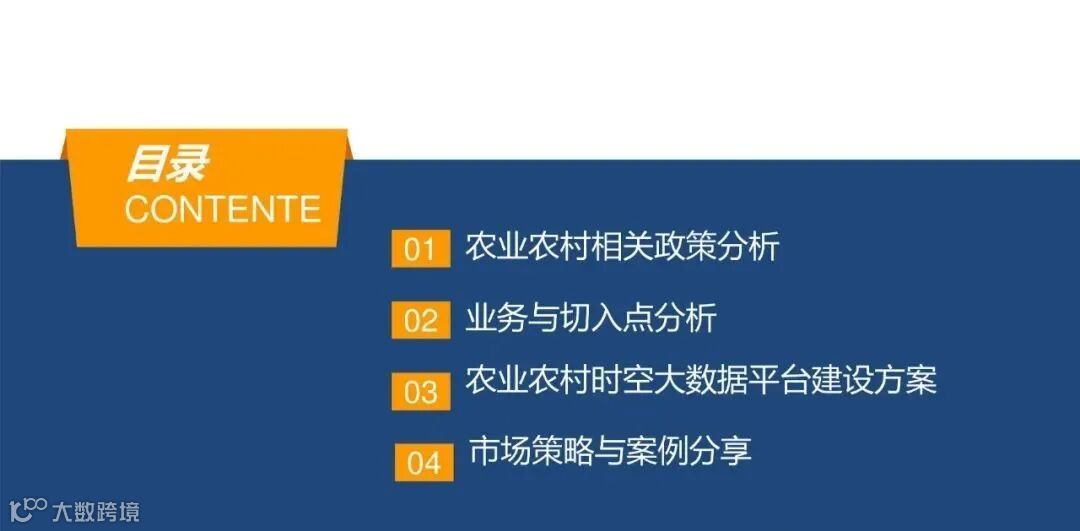 目录
CONTENTE

01 农业农村相关政策分析

02 业务与切入点分析

03 农业农村时空大数据平台建设方案

04 市场策略与案例分享

大数跨境